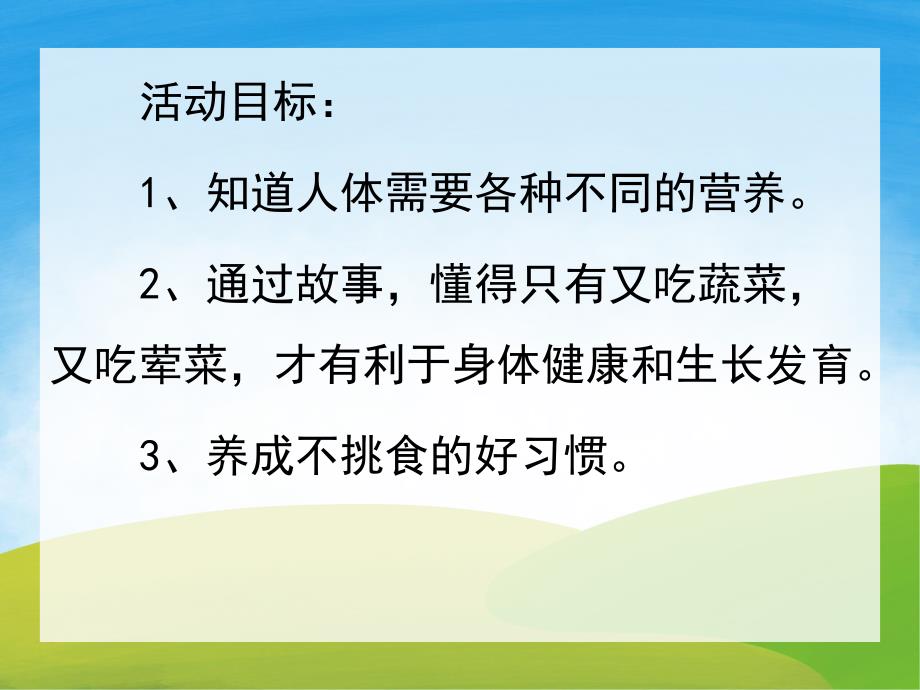 活动目标：

1、知道人体需要各种不同的营养。

2、通过故事，懂得只有又吃蔬菜，又吃荤菜，才有利于身体健康和生长发育。

3、养成不挑食的好习惯。